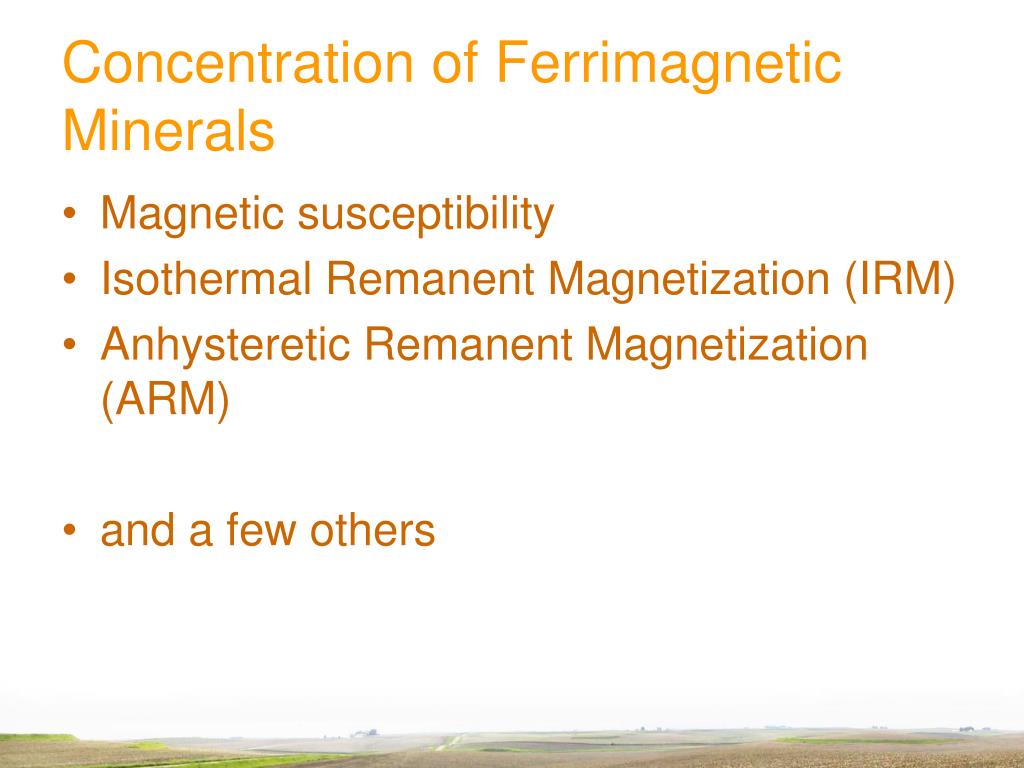 Concentration of Ferrimagnetic Minerals

• Magnetic susceptibility
• Isothermal Remanent Magnetization (IRM)
• Anhysteretic Remanent Magnetization (ARM)

• and a few others